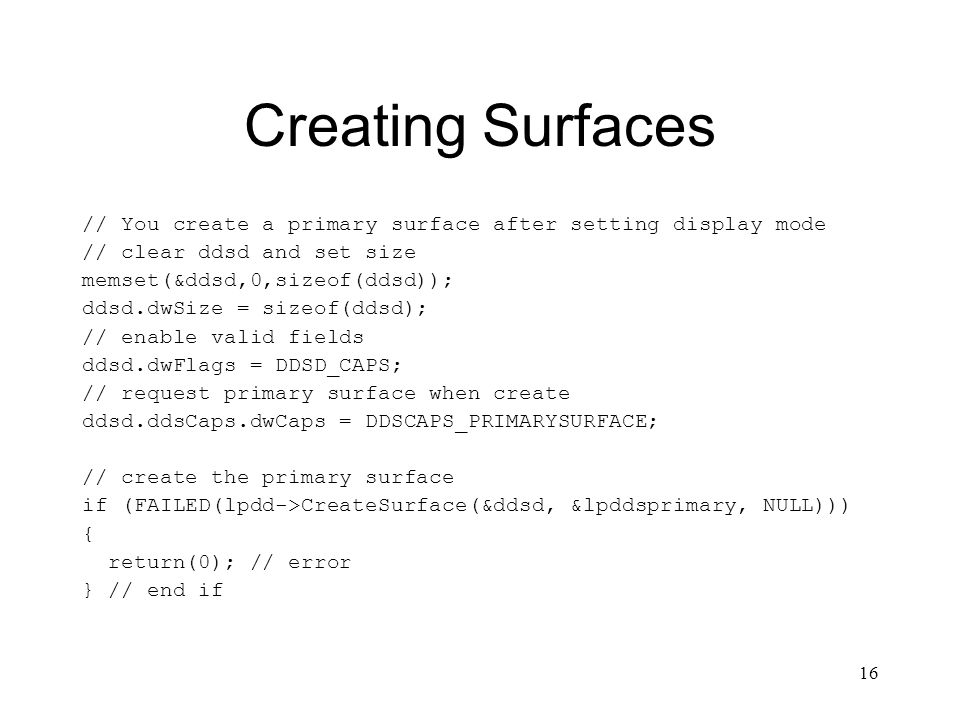 Creating Surfaces

// You create a primary surface after setting display mode
// clear ddsd and set size
memset(&ddsd,0,sizeof(ddsd));
ddsd.dwSize = sizeof(ddsd);
// enable valid fields
ddsd.dwFlags = DDSD_CAPS;
// request primary surface when create
ddsd.ddsCaps.dwCaps = DDSCAPS_PRIMARYSURFACE;

// create the primary surface
if (FAILED(lpdd->CreateSurface(&ddsd, &lpddsprimary, NULL)))
{
  return(0); // error
} // end if

16